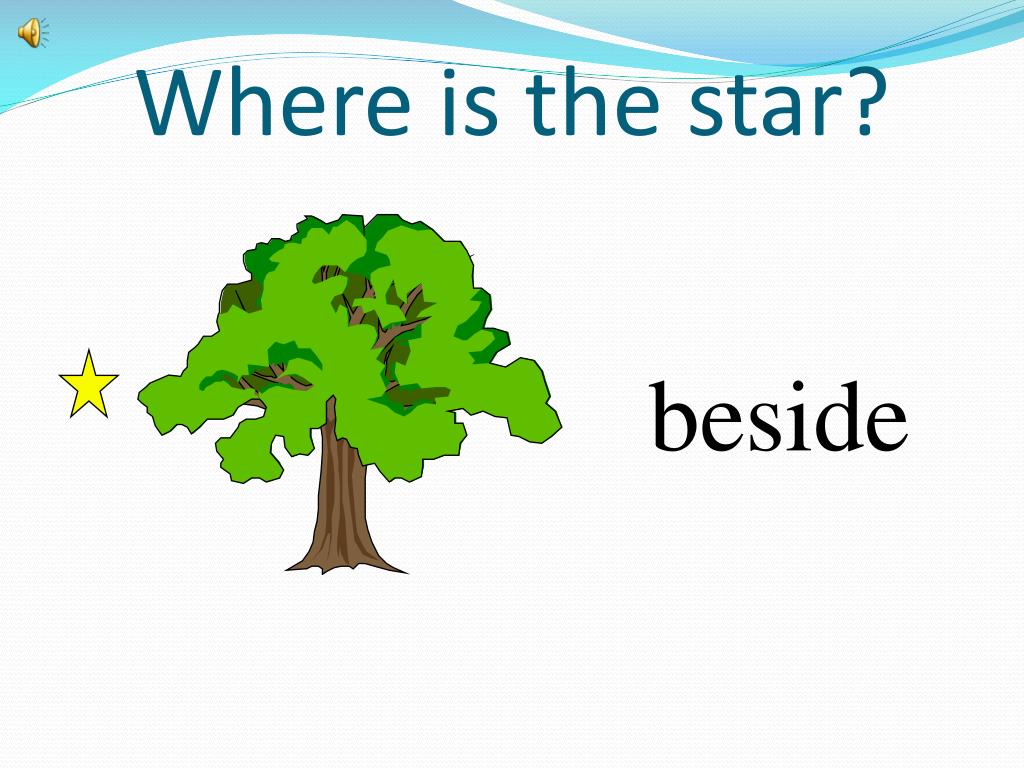 Where is the star?

beside